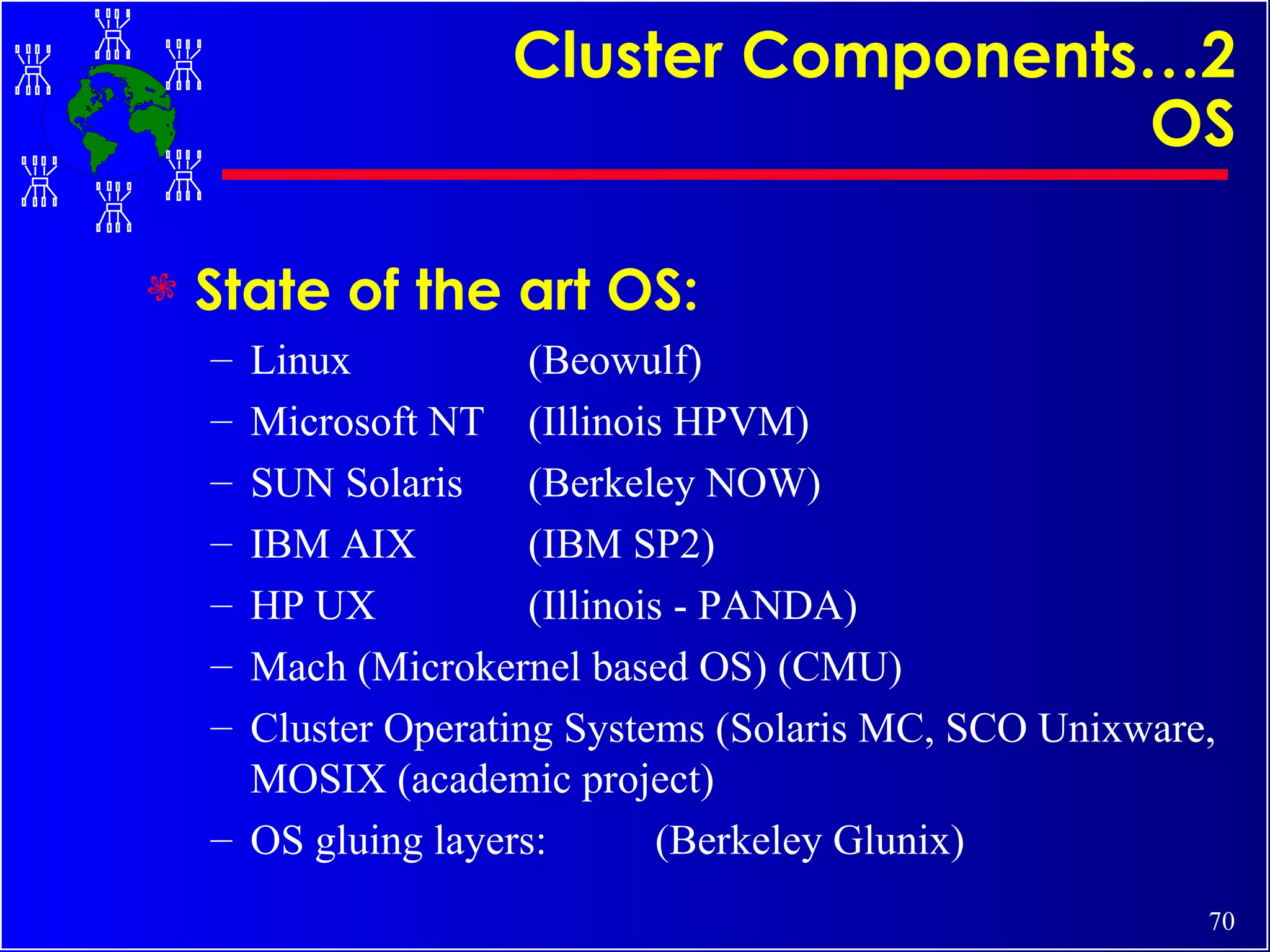 Cluster Components...2
OS

State of the art OS:

– Linux (Beowulf)
– Microsoft NT (Illinois HPVM)
– SUN Solaris (Berkeley NOW)
– IBM AIX (IBM SP2)
– HP UX (Illinois - PANDA)
– Mach (Microkernel based OS) (CMU)
– Cluster Operating Systems (Solaris MC, SCO Unixware, MOSIX (academic project)
– OS gluing layers: (Berkeley Glunix)

70